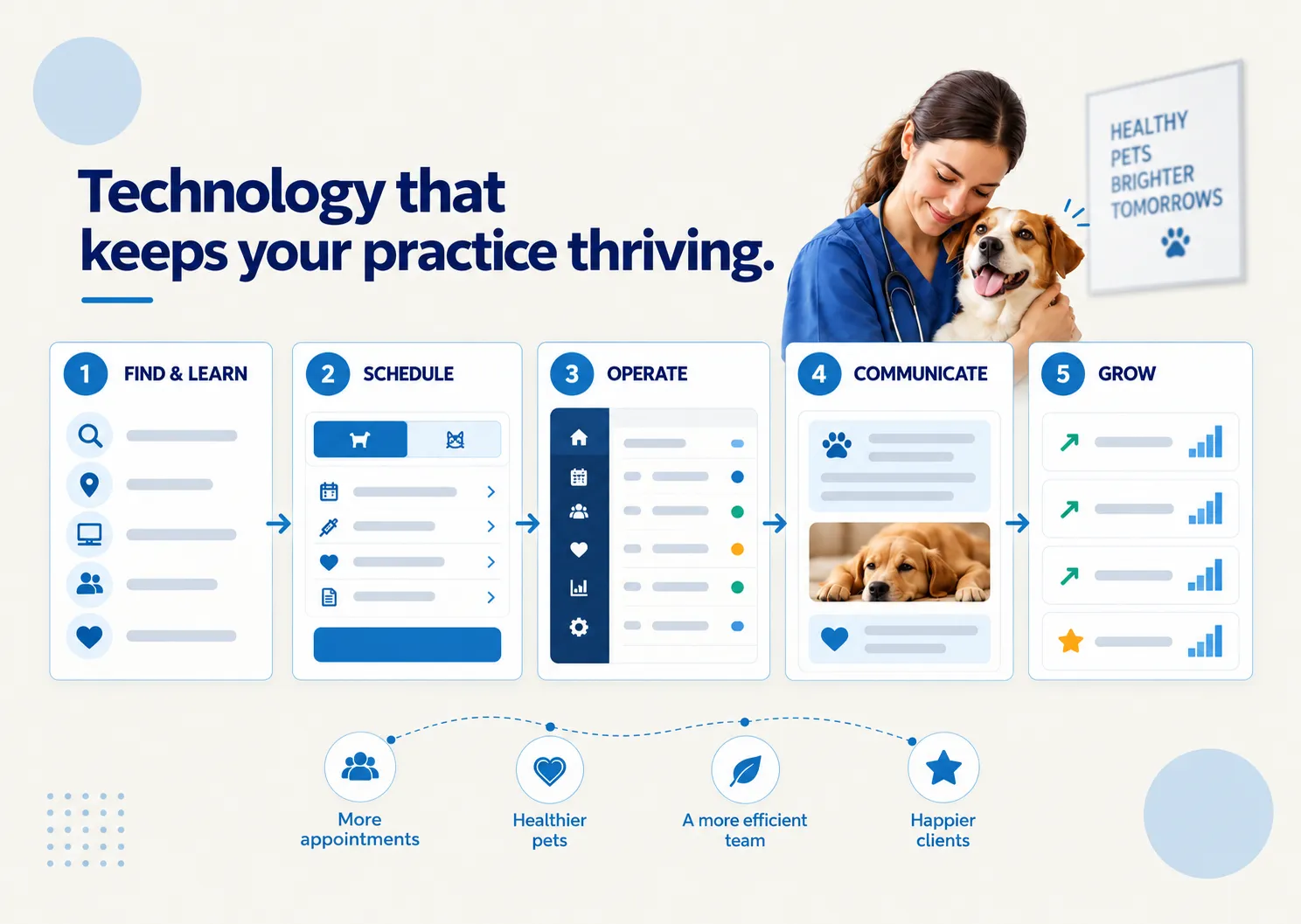 Technology that keeps your practice thriving.

HEALTHY PETS BRIGHTER TOMORROWS

1 FIND & LEARN

2 SCHEDULE

3 OPERATE

4 COMMUNICATE

5 GROW

More appointments

Healthier pets

A more efficient team

Happier clients